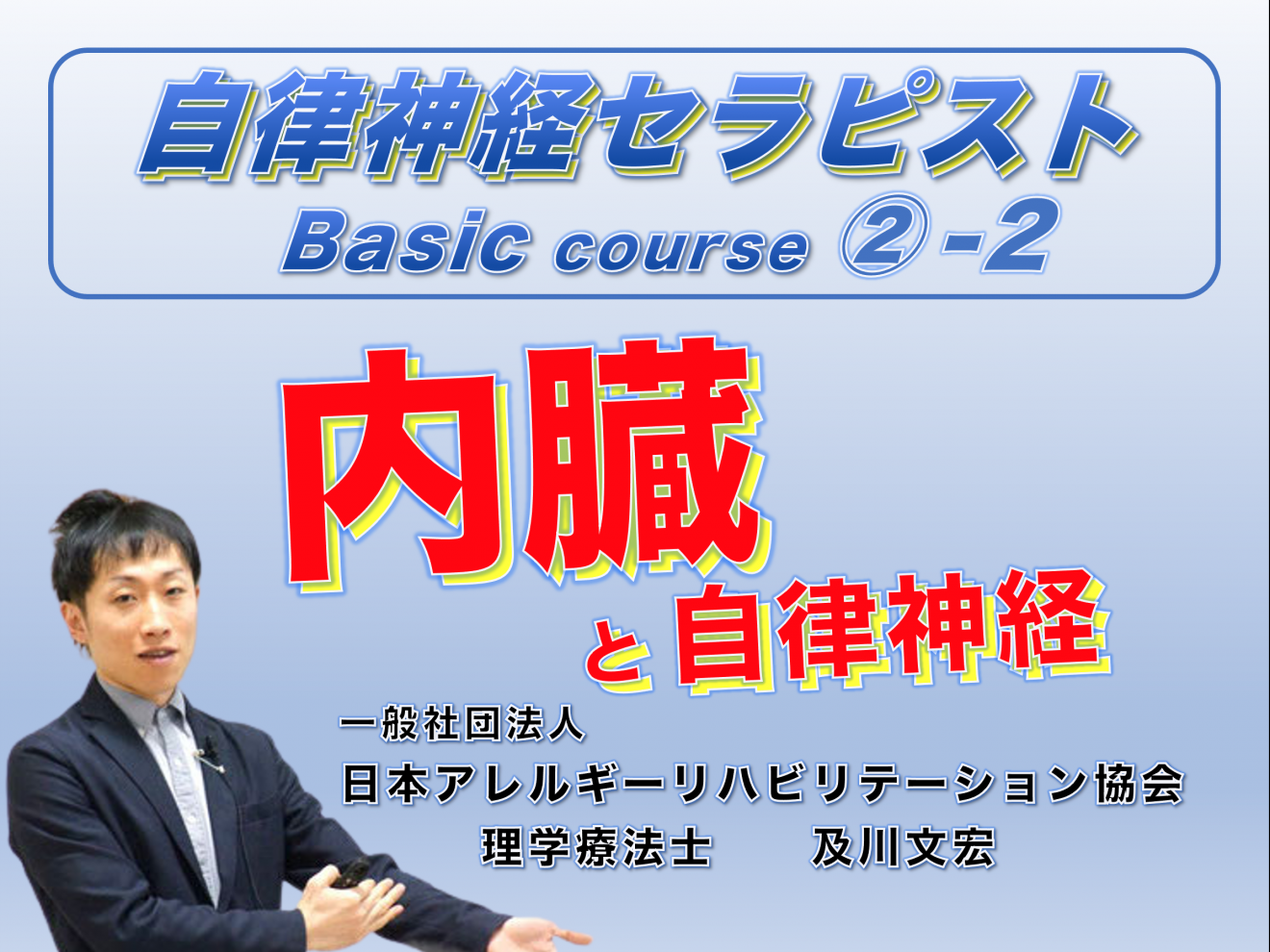 自律神経セラピスト
Basic course ②-2

内臓
と自律神経

一般社団法人
日本アレルギーリハビリテーション協会
理学療法士　及川文宏